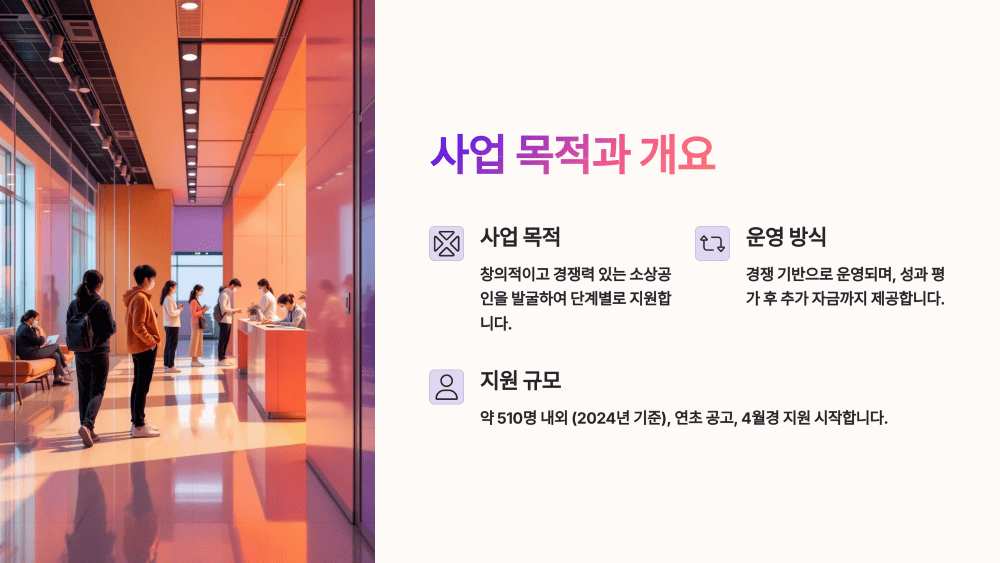 사업 목적과 개요

사업 목적

창의적이고 경쟁력 있는 소상공인을 발굴하여 단계별로 지원합니다.

운영 방식

경쟁 기반으로 운영되며, 성과 평가 후 추가 자금까지 제공합니다.

지원 규모

약 510명 내외 (2024년 기준), 연초 공고, 4월경 지원 시작합니다.